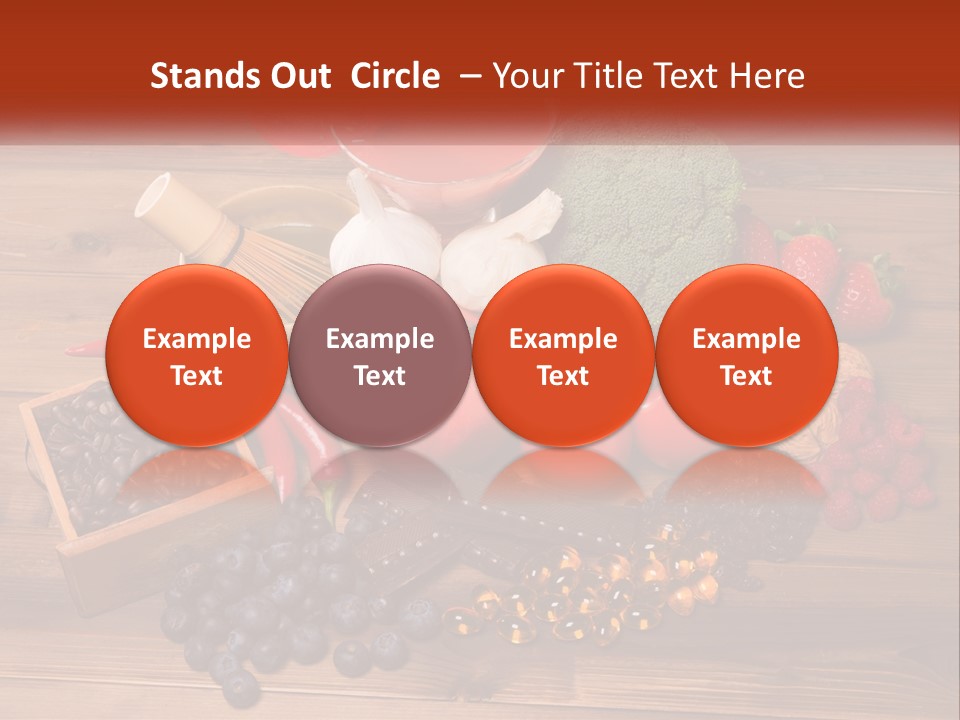 Stands Out Circle – Your Title Text Here

Example Text

Example Text

Example Text

Example Text